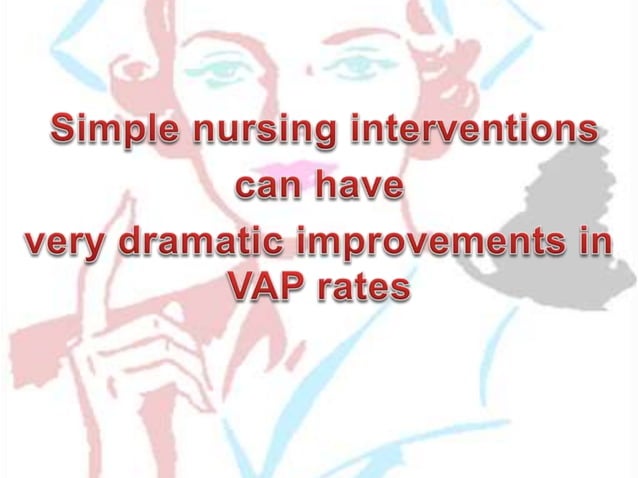 Simple nursing interventions can have very dramatic improvements in VAP rates